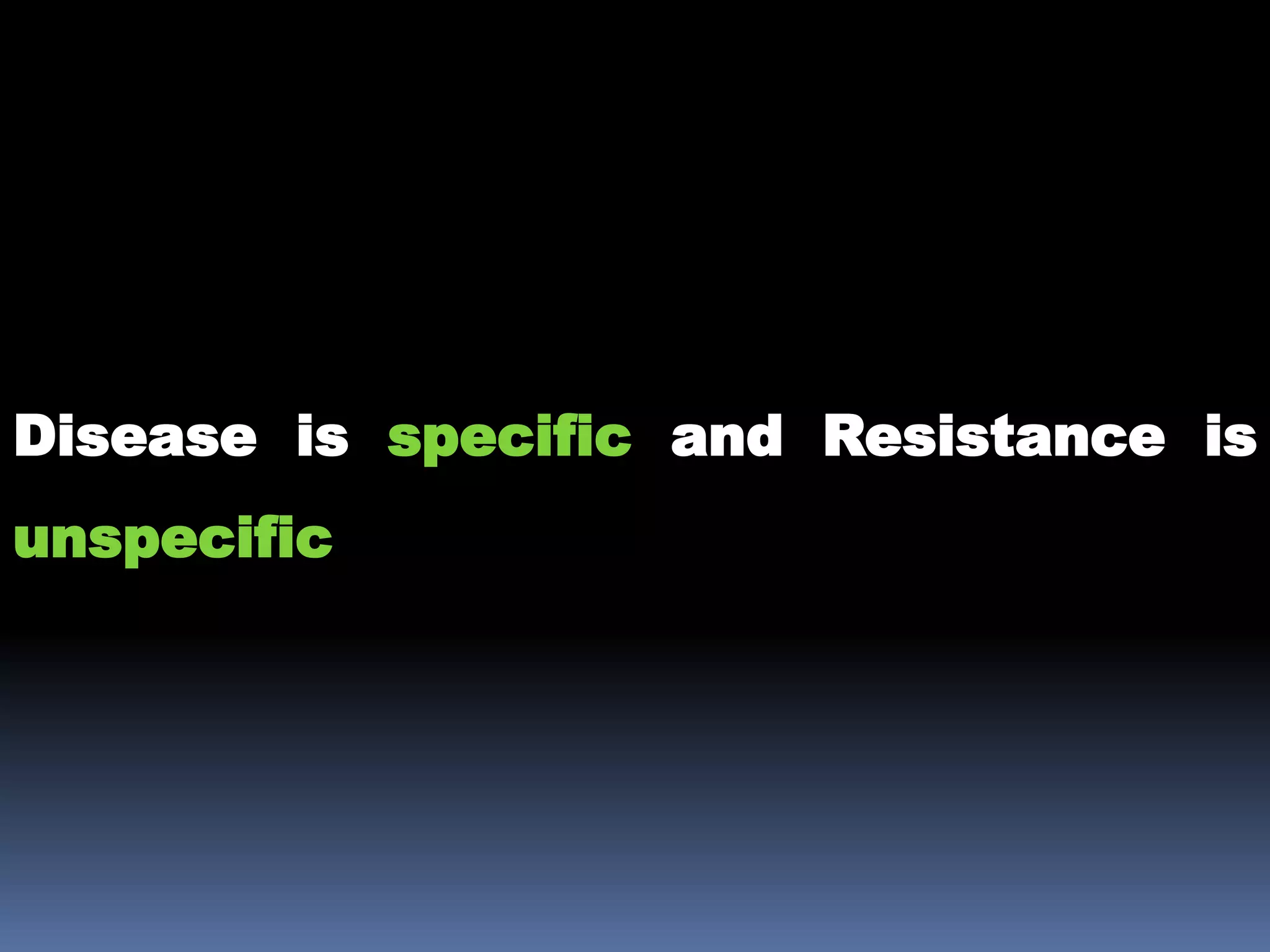 Disease is specific and Resistance is unspecific